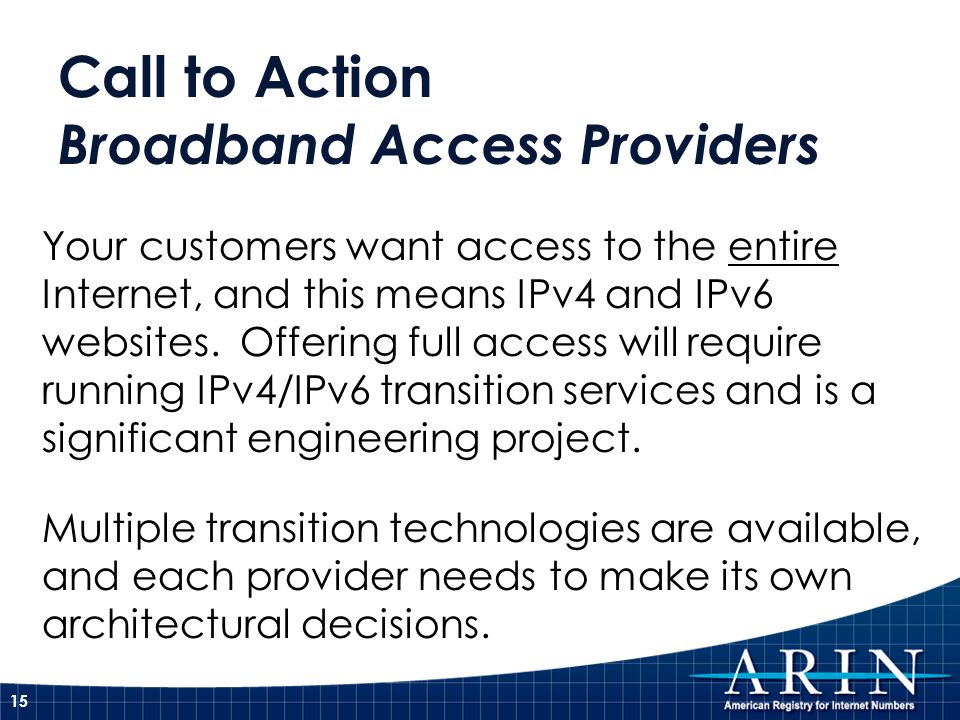 Call to Action
Broadband Access Providers

Your customers want access to the entire Internet, and this means IPv4 and IPv6 websites. Offering full access will require running IPv4/IPv6 transition services and is a significant engineering project.

Multiple transition technologies are available, and each provider needs to make its own architectural decisions.

15

ARIN
American Registry for Internet Numbers